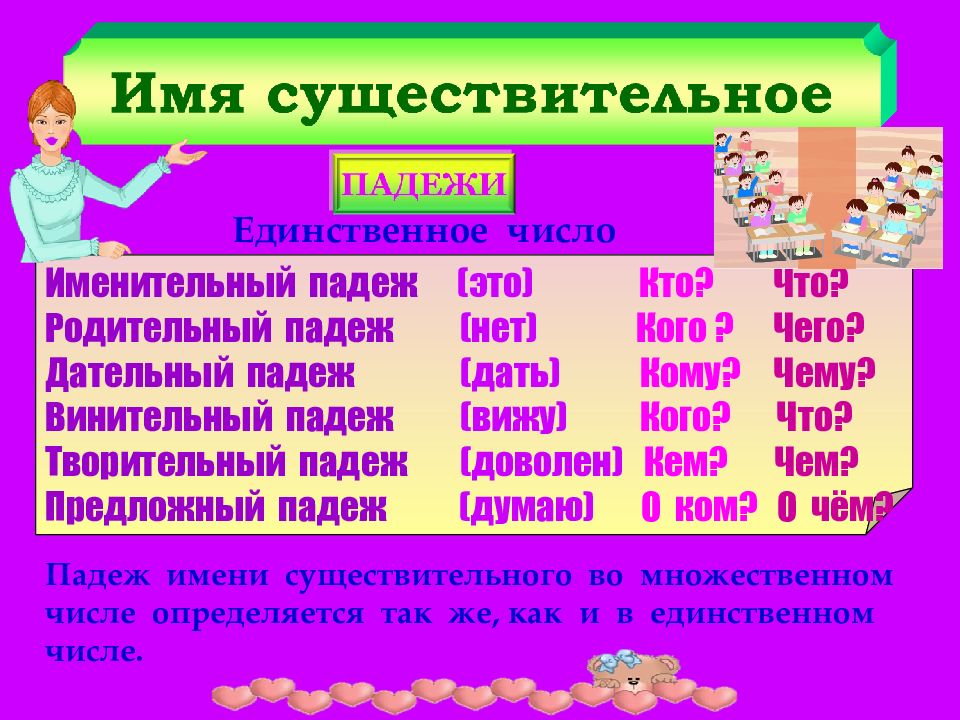 Имя существительное

ПАДЕЖИ

Единственное число

| | | | |
|---|---|---|---|
| Именительный падеж | (это) | Кто? | Что? |
| Родительный падеж | (нет) | Кого ? | Чего? |
| Дательный падеж | (дать) | Кому? | Чему? |
| Винительный падеж | (вижу) | Кого? | Что? |
| Творительный падеж | (доволен) | Кем? | Чем? |
| Предложный падеж | (думаю) | О ком? | О чём? |

Падеж имени существительного во множественном числе определяется так же, как и в единственном числе.